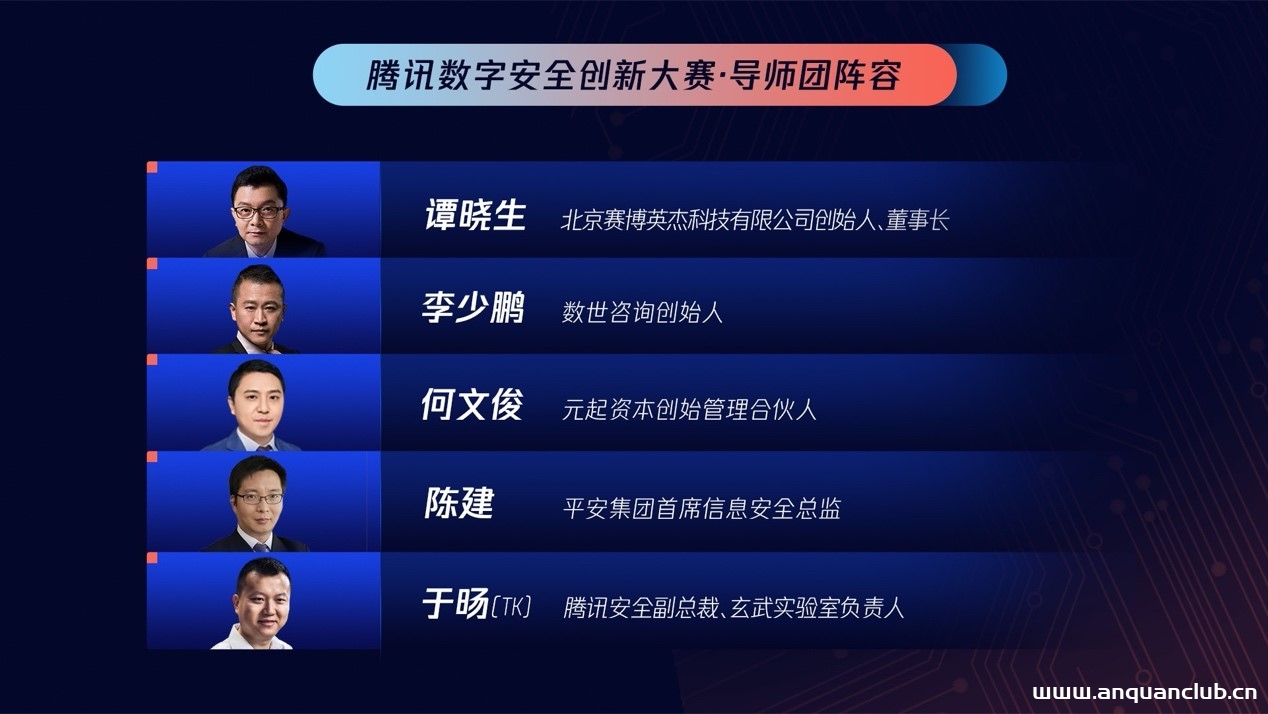 腾讯数字安全创新大赛·导师团阵容

谭晓生 北京赛博英杰科技有限公司创始人、董事长

李少鹏 数世咨询创始人

何文俊 元起资本创始管理合伙人

陈建 平安集团首席信息安全总监

于旸(TK) 腾讯安全副总裁、玄武实验室负责人

www.anquanclub.cn